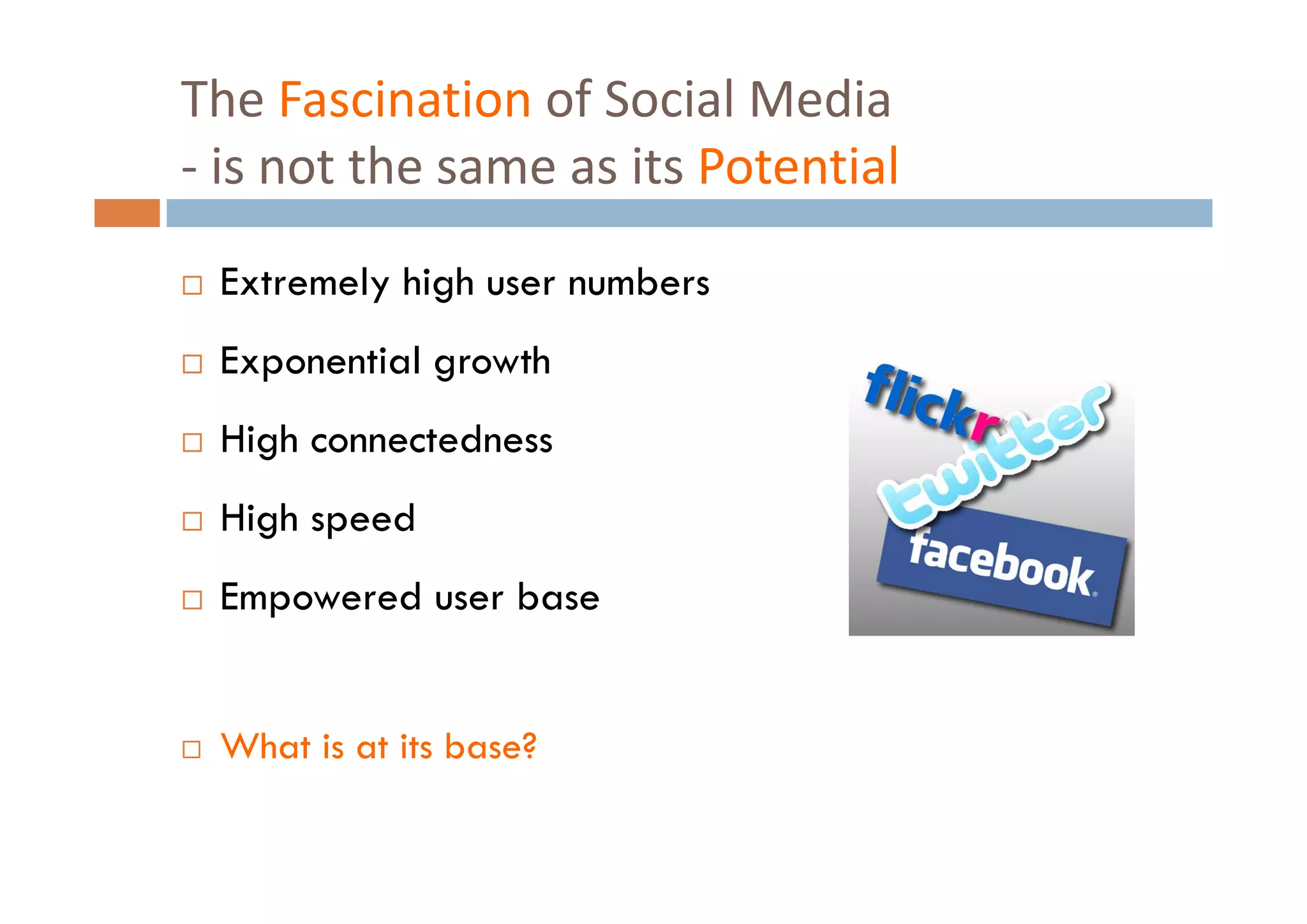 The Fascination of Social Media
- is not the same as its Potential

□ Extremely high user numbers

□ Exponential growth

□ High connectedness

□ High speed

□ Empowered user base

flickr

twitter

facebook

□ What is at its base?